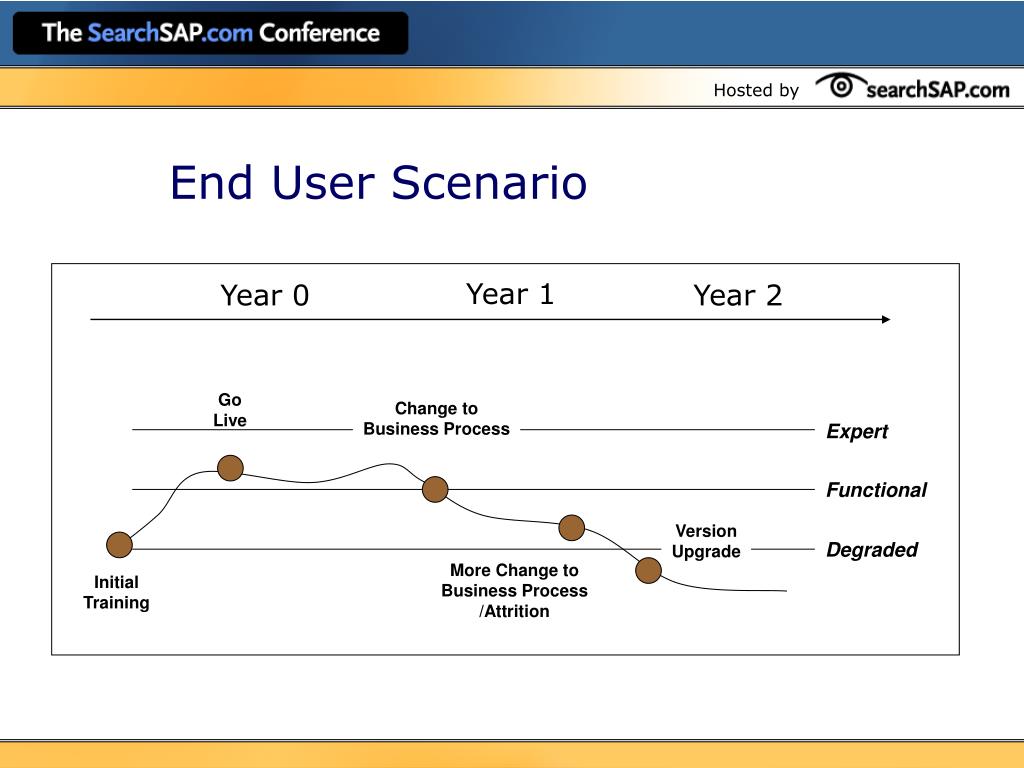 The SearchSAP.com Conference

Hosted by searchSAP.com

End User Scenario

Year 0
Year 1
Year 2

Go Live
Change to Business Process
Expert
Functional
Version Upgrade
Degraded
Initial Training
More Change to Business Process /Attrition